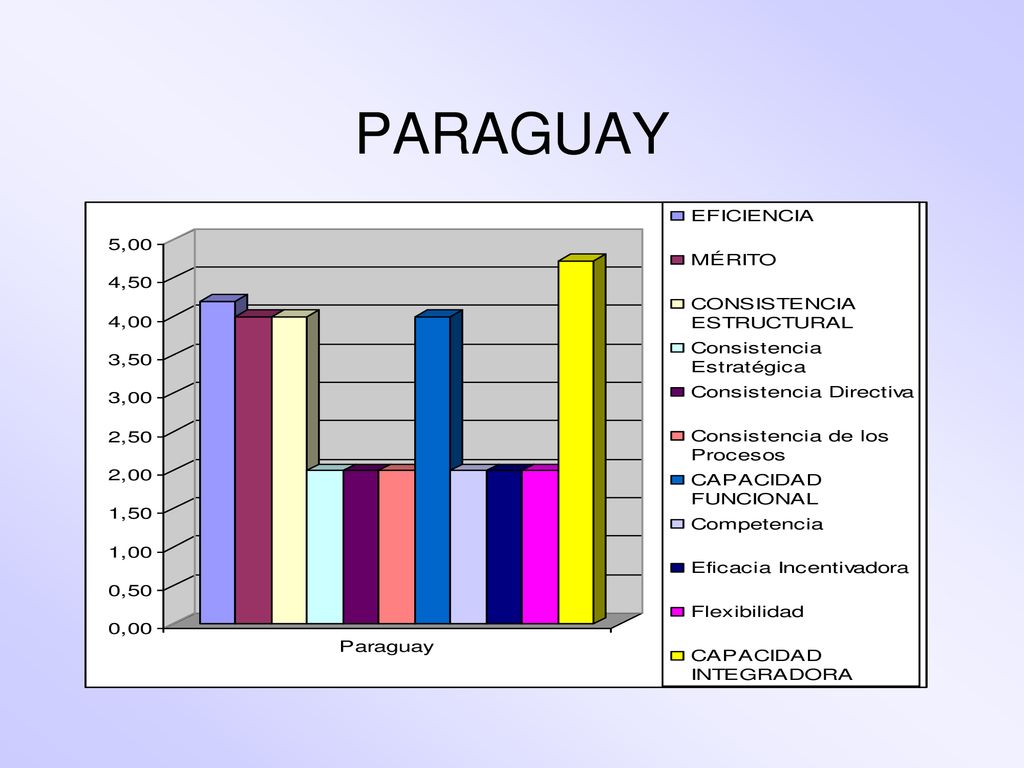 PARAGUAY

5,00
4,50
4,00
3,50
3,00
2,50
2,00
1,50
1,00
0,50
0,00

Paraguay

EFICIENCIA
MÉRITO
CONSISTENCIA ESTRUCTURAL
Consistencia Estratégica
Consistencia Directiva
Consistencia de los Procesos
CAPACIDAD FUNCIONAL
Competencia
Eficacia Incentivadora
Flexibilidad
CAPACIDAD INTEGRADORA